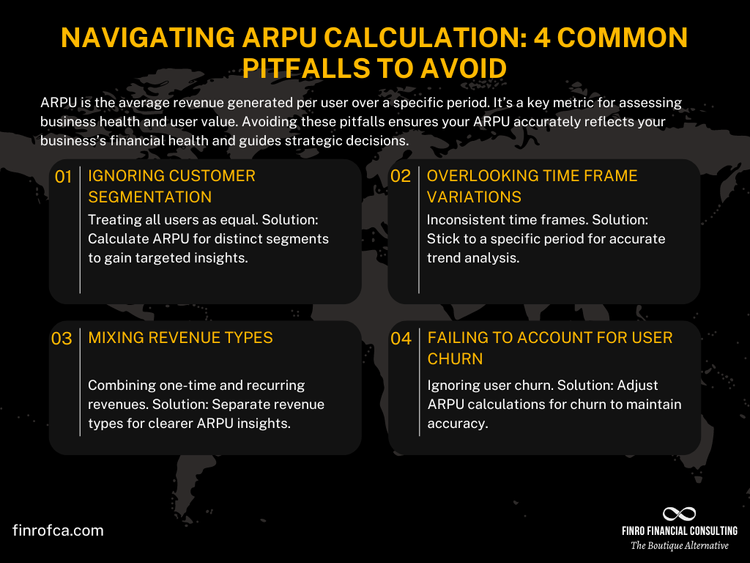 NAVIGATING ARPU CALCULATION: 4 COMMON PITFALLS TO AVOID

ARPU is the average revenue generated per user over a specific period. It's a key metric for assessing business health and user value. Avoiding these pitfalls ensures your ARPU accurately reflects your business's financial health and guides strategic decisions.

01 IGNORING CUSTOMER SEGMENTATION

Treating all users as equal. Solution: Calculate ARPU for distinct segments to gain targeted insights.

02 OVERLOOKING TIME FRAME VARIATIONS

Inconsistent time frames. Solution: Stick to a specific period for accurate trend analysis.

03 MIXING REVENUE TYPES

Combining one-time and recurring revenues. Solution: Separate revenue types for clearer ARPU insights.

04 FAILING TO ACCOUNT FOR USER CHURN

Ignoring user churn. Solution: Adjust ARPU calculations for churn to maintain accuracy.

finrofca.com

FINRO FINANCIAL CONSULTING
The Boutique Alternative